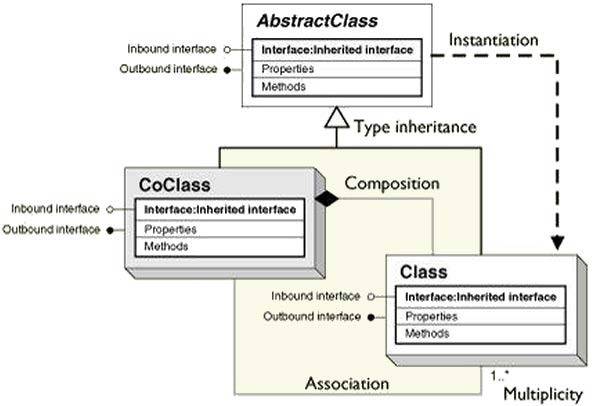 AbstractClass

Inbound interface
Outbound interface

Interface:Inherited interface
Properties
Methods

Instantiation

Type inheritance

CoClass

Inbound interface
Outbound interface

Interface:Inherited interface
Properties
Methods

Composition

Class

Inbound interface
Outbound interface

Interface:Inherited interface
Properties
Methods

Association

1..*
Multiplicity